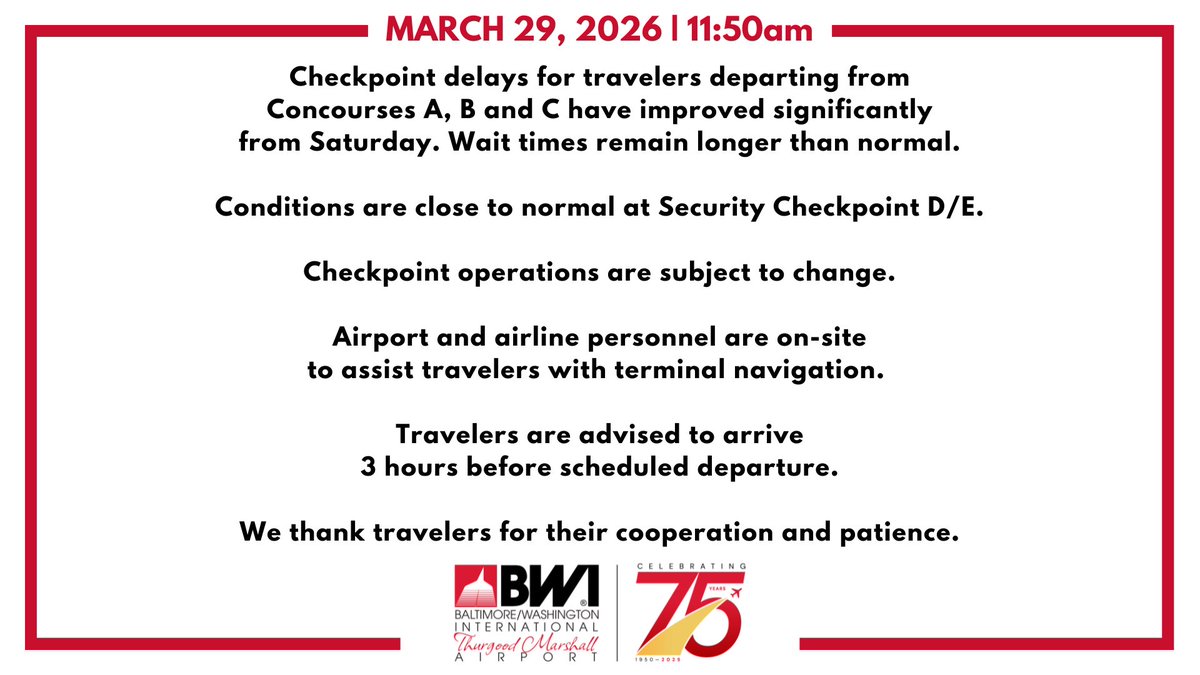 MARCH 29, 2026 | 11:50am

Checkpoint delays for travelers departing from Concourses A, B and C have improved significantly from Saturday. Wait times remain longer than normal.

Conditions are close to normal at Security Checkpoint D/E.

Checkpoint operations are subject to change.

Airport and airline personnel are on-site to assist travelers with terminal navigation.

Travelers are advised to arrive 3 hours before scheduled departure.

We thank travelers for their cooperation and patience.

BWI
BALTIMORE/WASHINGTON
INTERNATIONAL
Thurgood Marshall
AIRPORT

CELEBRATING
75
YEARS
1950–2025